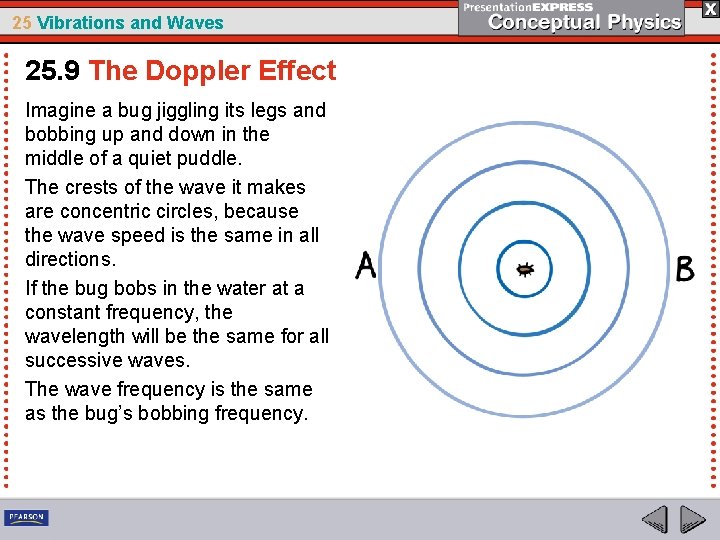 25 Vibrations and Waves

PresentationEXPRESS
Conceptual Physics

X

25.9 The Doppler Effect

Imagine a bug jiggling its legs and bobbing up and down in the middle of a quiet puddle.

The crests of the wave it makes are concentric circles, because the wave speed is the same in all directions.

If the bug bobs in the water at a constant frequency, the wavelength will be the same for all successive waves.

The wave frequency is the same as the bug's bobbing frequency.

A

B

PEARSON